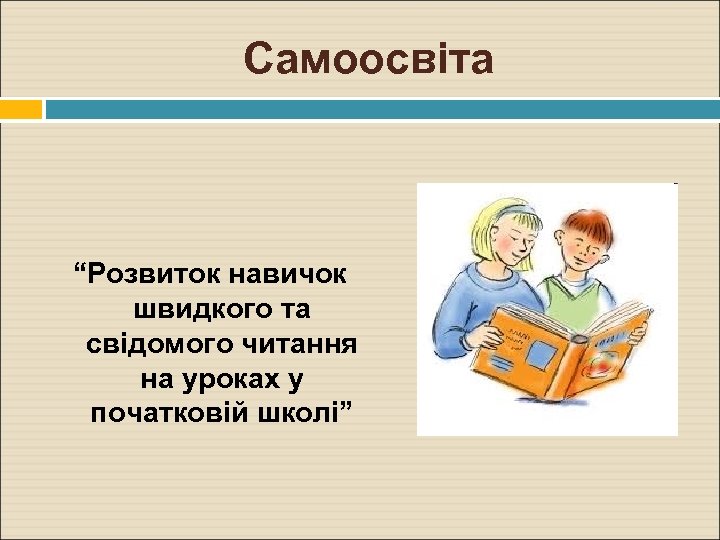 Самоосвіта

“Розвиток навичок швидкого та свідомого читання на уроках у початковій школі”